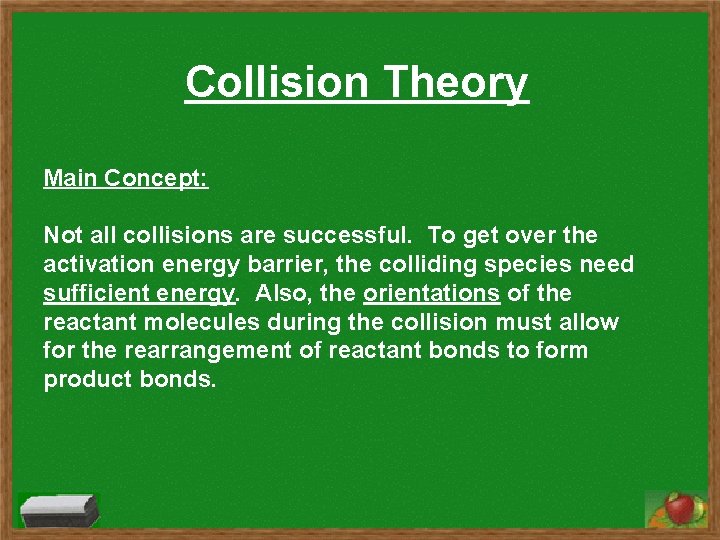 Collision Theory

Main Concept:

Not all collisions are successful. To get over the activation energy barrier, the colliding species need sufficient energy. Also, the orientations of the reactant molecules during the collision must allow for the rearrangement of reactant bonds to form product bonds.